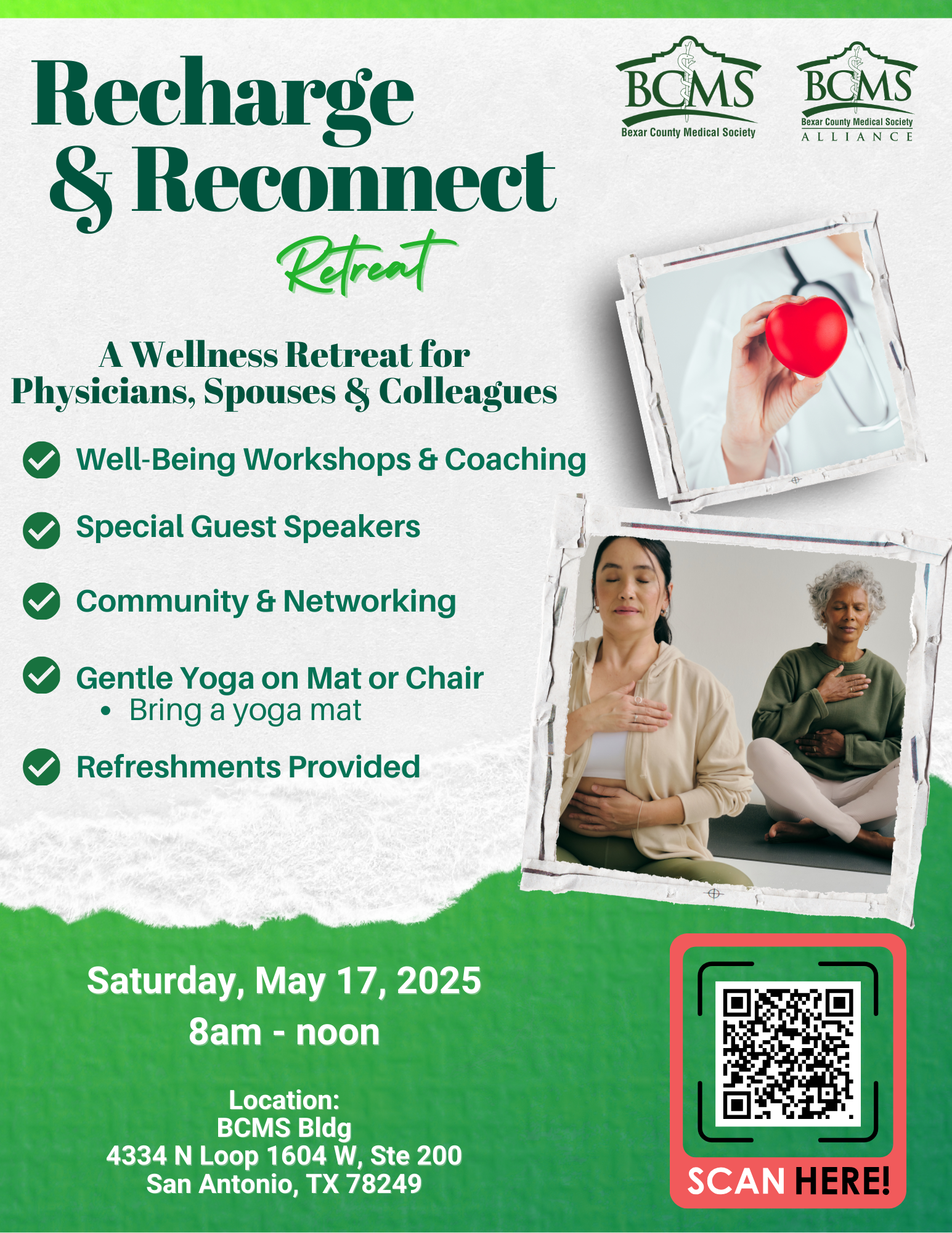 Recharge & Reconnect

Retreat

BCMS
Bexar County Medical Society

BCMS
Bexar County Medical Society
ALLIANCE

A Wellness Retreat for Physicians, Spouses & Colleagues

Well-Being Workshops & Coaching

Special Guest Speakers

Community & Networking

Gentle Yoga on Mat or Chair
• Bring a yoga mat

Refreshments Provided

Saturday, May 17, 2025
8am - noon

Location:
BCMS Bldg
4334 N Loop 1604 W, Ste 200
San Antonio, TX 78249

SCAN HERE!